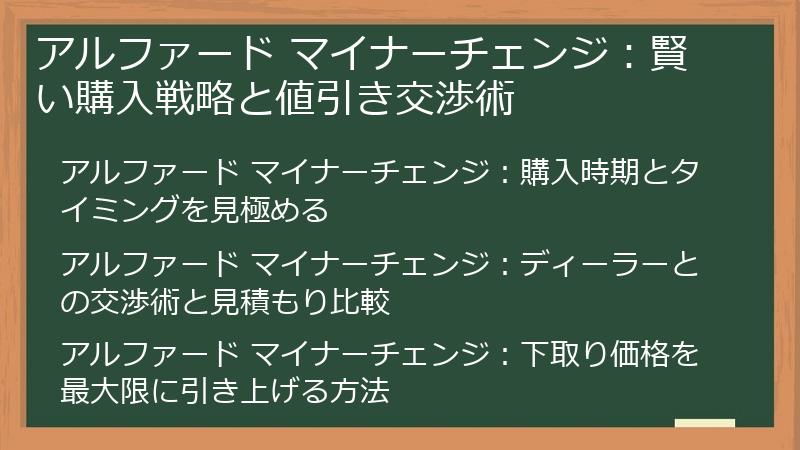 アルファード マイナーチェンジ：賢い購入戦略と値引き交渉術

アルファード マイナーチェンジ：購入時期とタイミングを見極める

アルファード マイナーチェンジ：ディーラーとの交渉術と見積もり比較

アルファード マイナーチェンジ：下取り価格を最大限に引き上げる方法